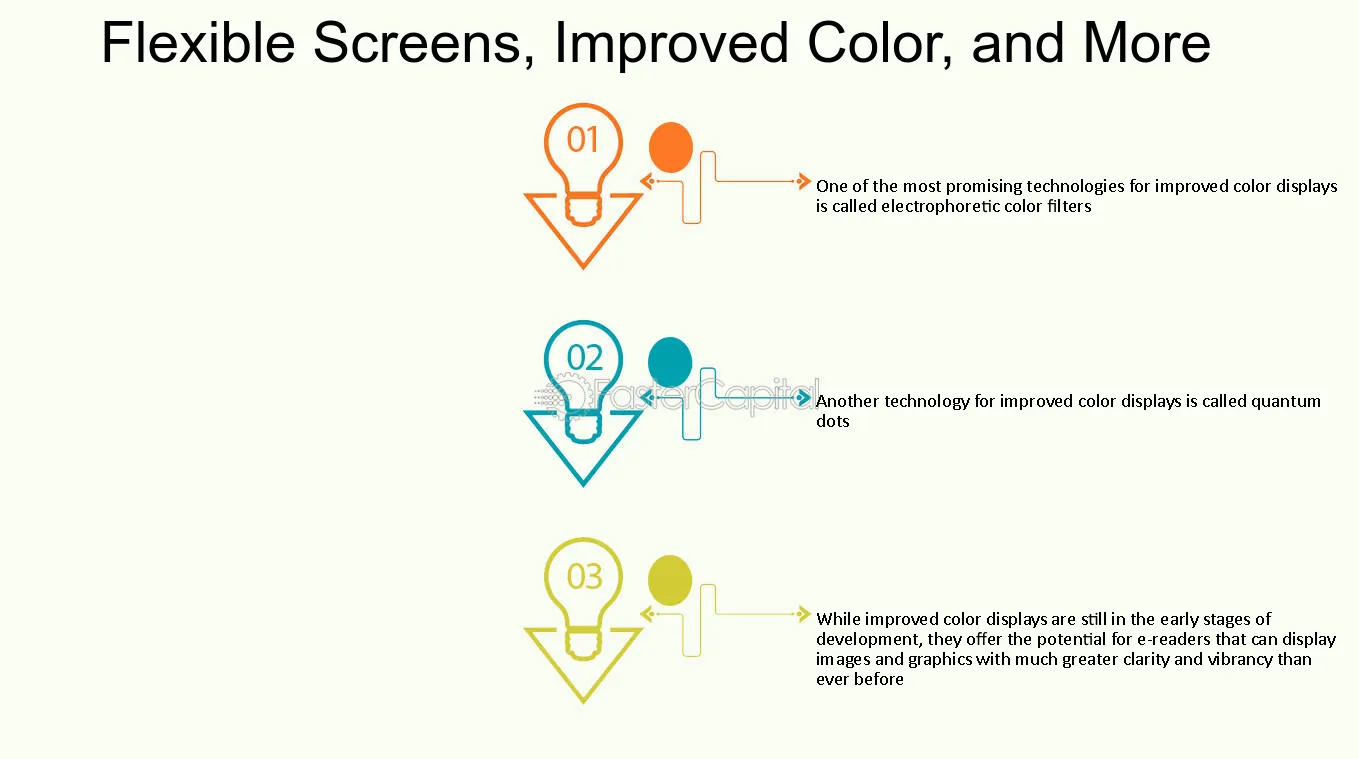 Flexible Screens, Improved Color, and More

01

One of the most promising technologies for improved color displays is called electrophoretic color filters

02

FasterCapital

Another technology for improved color displays is called quantum dots

03

While improved color displays are still in the early stages of development, they offer the potential for e-readers that can display images and graphics with much greater clarity and vibrancy than ever before